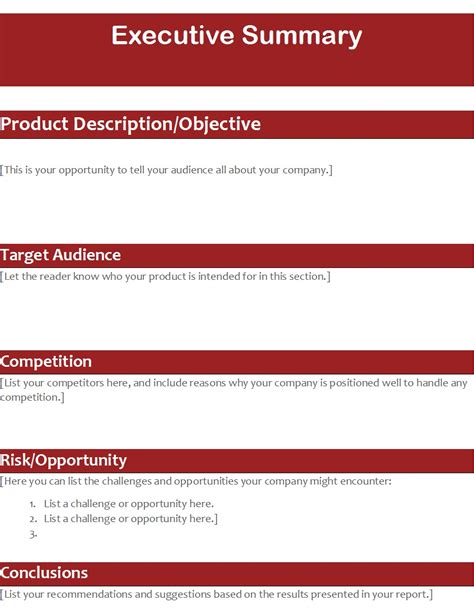 Executive Summary

Product Description/Objective

[This is your opportunity to tell your audience all about your company.]

Target Audience

[Let the reader know who your product is intended for in this section.]

Competition

[List your competitors here, and include reasons why your company is positioned well to handle any competition.]

Risk/Opportunity

[Here you can list the challenges and opportunities your company might encounter:

1. List a challenge or opportunity here.
2. List a challenge or opportunity here.]
3.

Conclusions

[List your recommendations and suggestions based on the results presented in your report.]